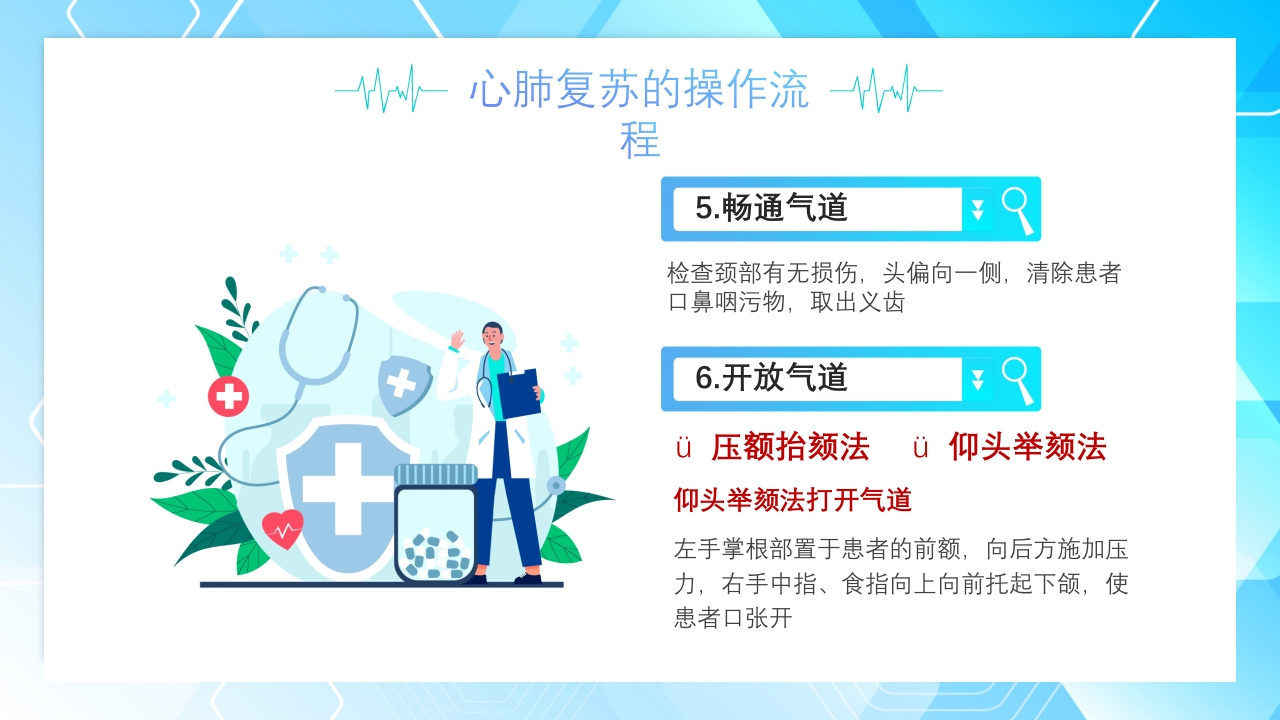 心肺复苏的操作流程

5.畅通气道

检查颈部有无损伤，头偏向一侧，清除患者口鼻咽污物，取出义齿

6.开放气道

ü 压额抬颏法　ü 仰头举颏法

仰头举颏法打开气道

左手掌根部置于患者的前额，向后方施加压力，右手中指、食指向上向前托起下颌，使患者口张开